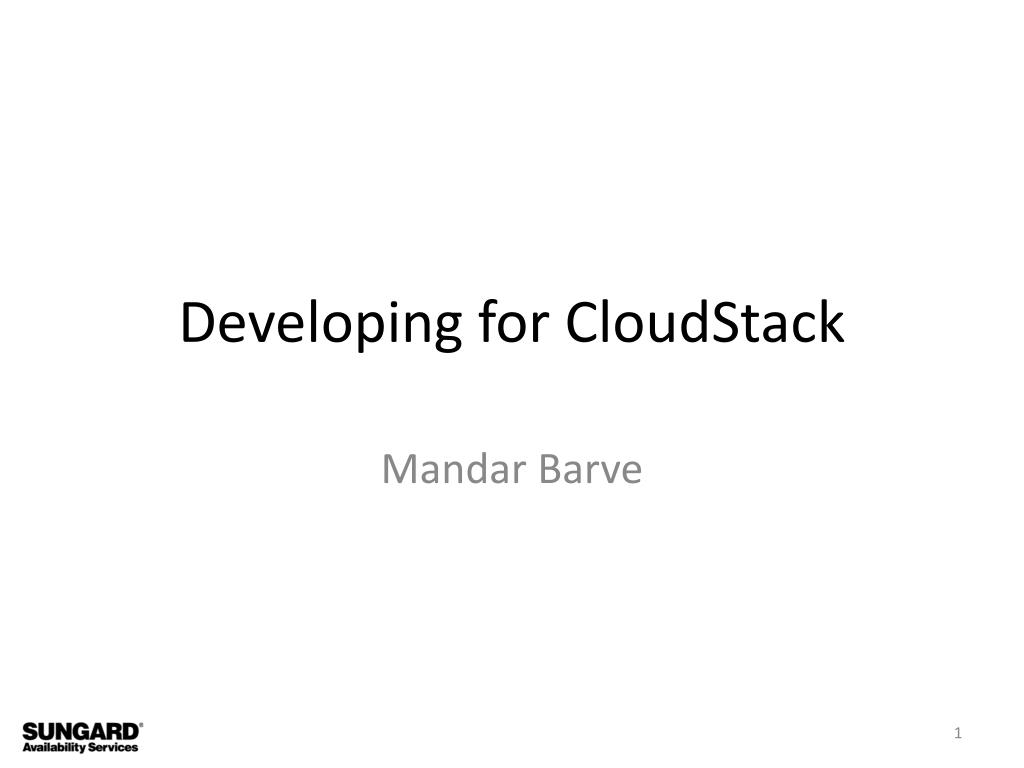 Developing for CloudStack

Mandar Barve

SUNGARD®
Availability Services

1